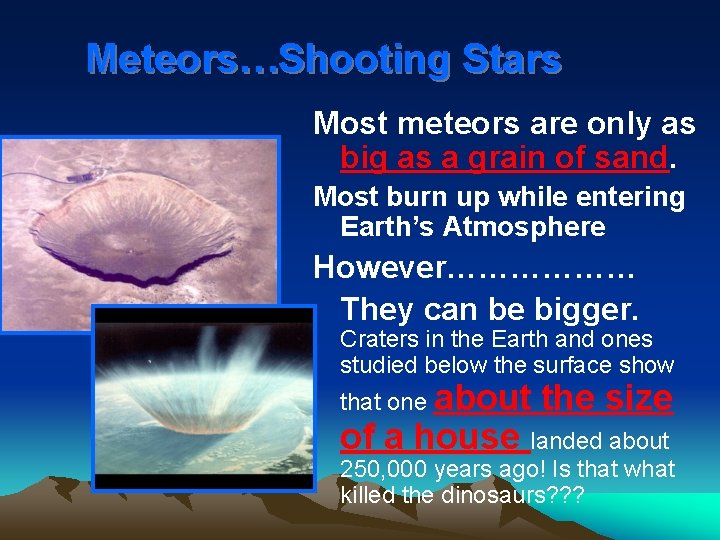 Meteors…Shooting Stars

Most meteors are only as big as a grain of sand.

Most burn up while entering Earth's Atmosphere

However………………

They can be bigger.

Craters in the Earth and ones studied below the surface show that one about the size of a house landed about 250,000 years ago! Is that what killed the dinosaurs???